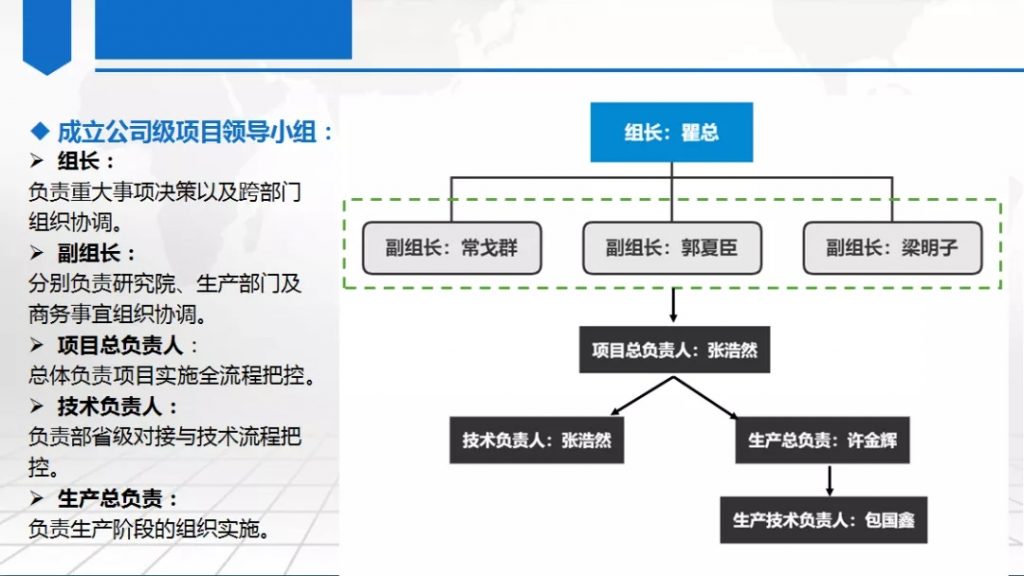 ◆ 成立公司级项目领导小组：
➢ 组长：
负责重大事项决策以及跨部门组织协调。
➢ 副组长：
分别负责研究院、生产部门及商务事宜组织协调。
➢ 项目总负责人：
总体负责项目实施全流程把控。
➢ 技术负责人：
负责部省级对接与技术流程把控。
➢ 生产总负责：
负责生产阶段的组织实施。

组长：瞿总

副组长：常戈群

副组长：郭夏臣

副组长：梁明子

项目总负责人：张浩然

技术负责人：张浩然

生产总负责：许金辉

生产技术负责人：包国鑫